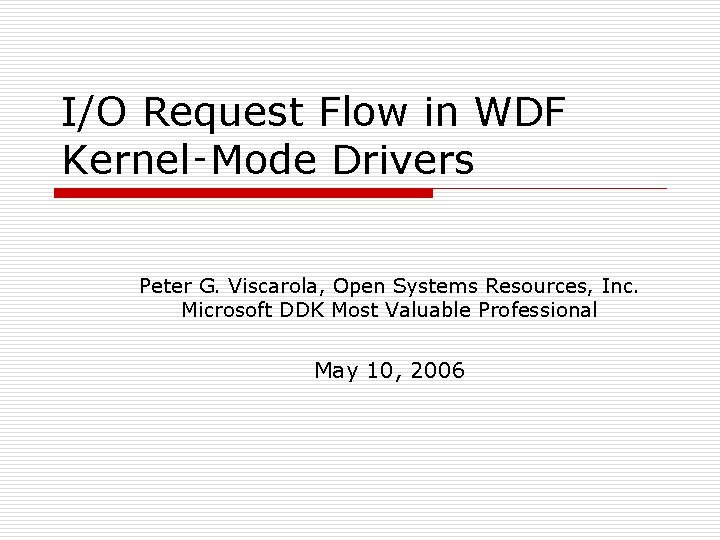 I/O Request Flow in WDF Kernel-Mode Drivers

Peter G. Viscarola, Open Systems Resources, Inc.
Microsoft DDK Most Valuable Professional

May 10, 2006